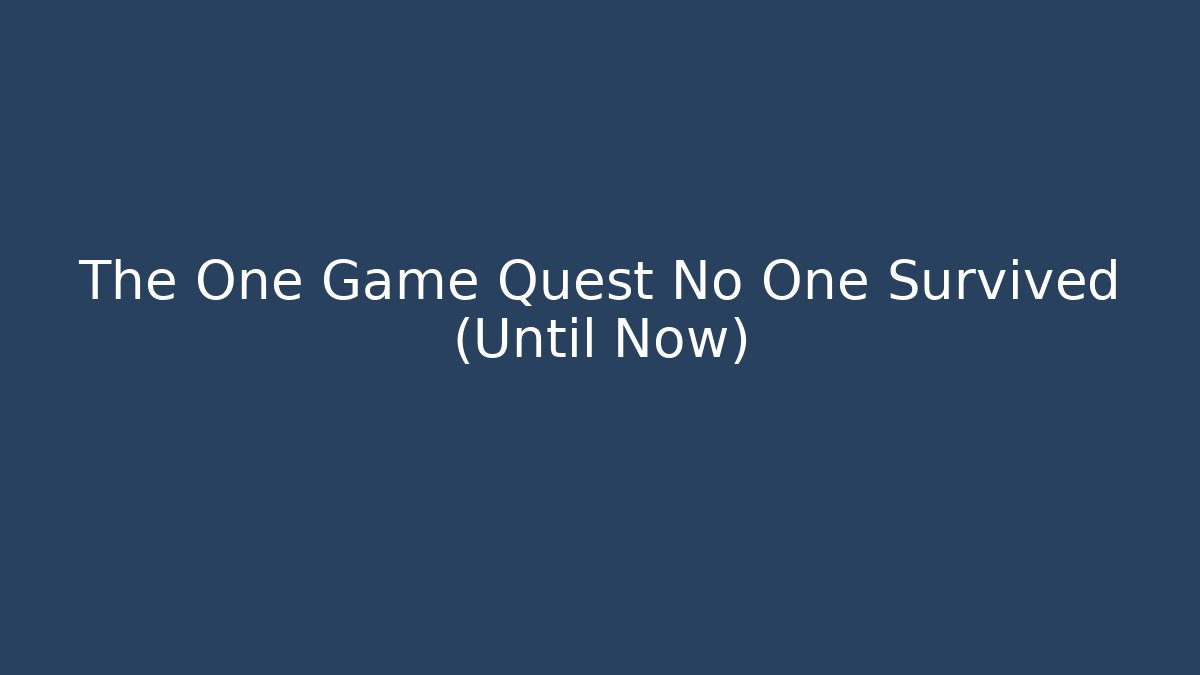 The One Game Quest No One Survived (Until Now)